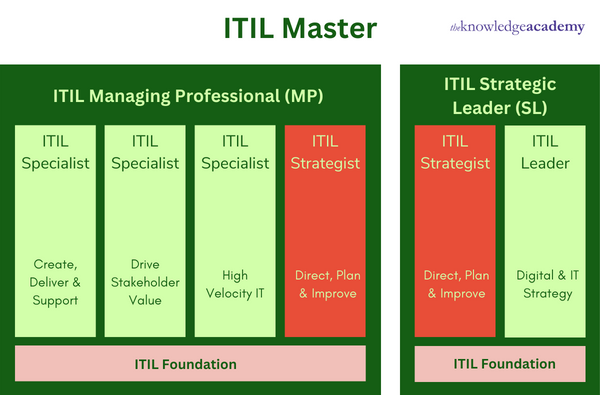 ITIL Master

theknowledgeacademy

ITIL Managing Professional (MP)

ITIL Specialist

Create, Deliver & Support

ITIL Specialist

Drive Stakeholder Value

ITIL Specialist

High Velocity IT

ITIL Strategist

Direct, Plan & Improve

ITIL Foundation

ITIL Strategic Leader (SL)

ITIL Strategist

Direct, Plan & Improve

ITIL Leader

Digital & IT Strategy

ITIL Foundation